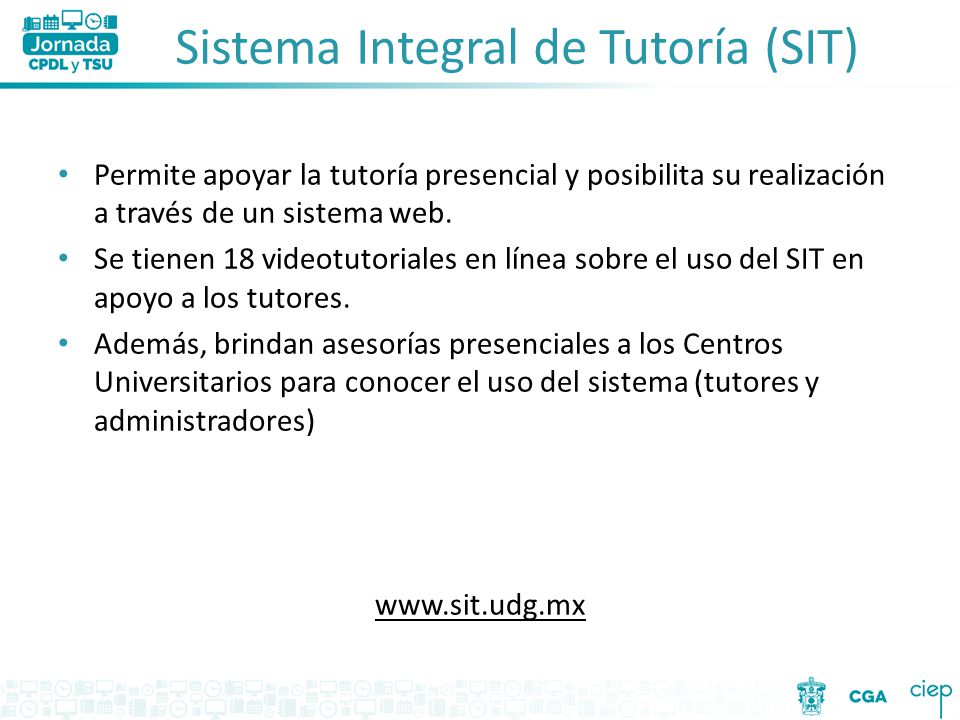 Jornada
CPDL y TSU

Sistema Integral de Tutoría (SIT)

• Permite apoyar la tutoría presencial y posibilita su realización a través de un sistema web.
• Se tienen 18 videotutoriales en línea sobre el uso del SIT en apoyo a los tutores.
• Además, brindan asesorías presenciales a los Centros Universitarios para conocer el uso del sistema (tutores y administradores)

www.sit.udg.mx

CGA ciep